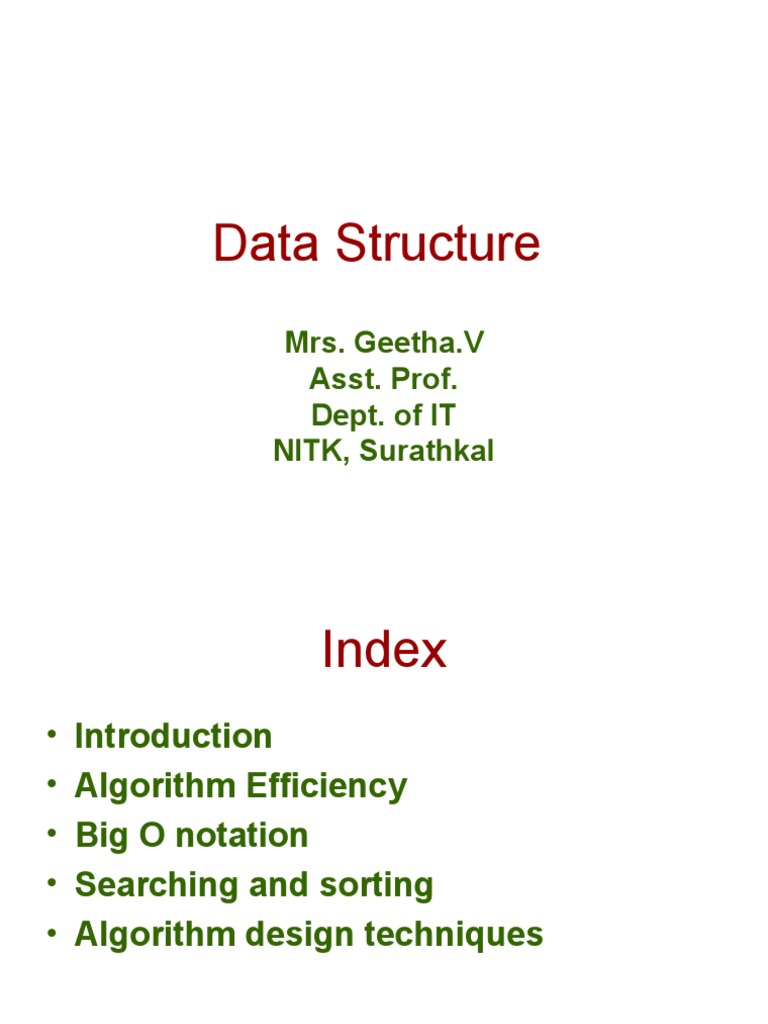 Data Structure

Mrs. Geetha.V
Asst. Prof.
Dept. of IT
NITK, Surathkal

Index

• Introduction
• Algorithm Efficiency
• Big O notation
• Searching and sorting
• Algorithm design techniques